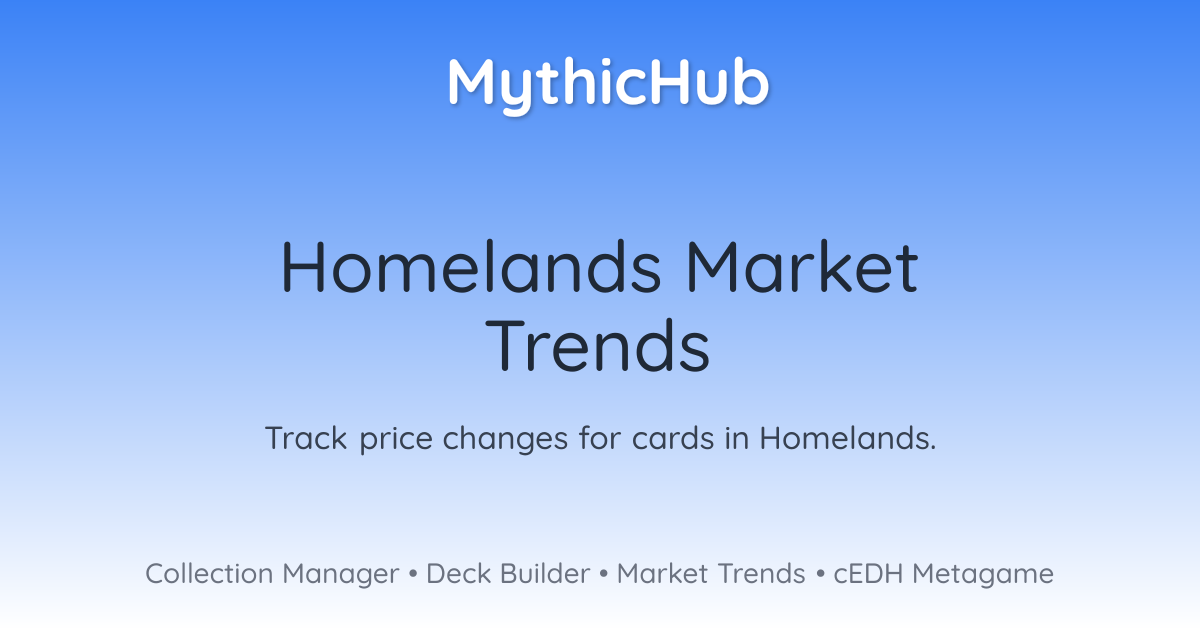 MythicHub

Homelands Market Trends

Track price changes for cards in Homelands.

Collection Manager • Deck Builder • Market Trends • cEDH Metagame